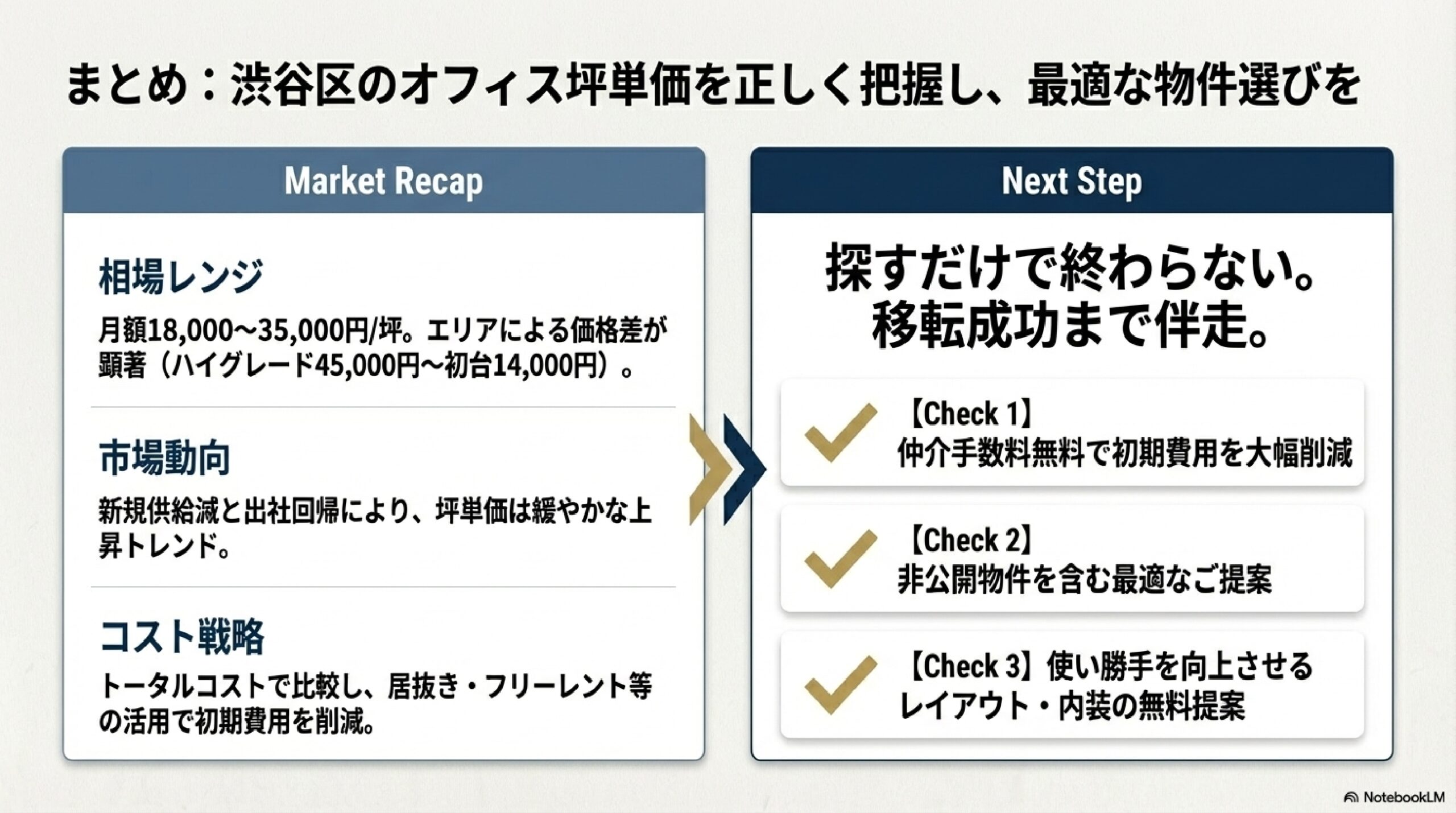 まとめ：渋谷区のオフィス坪単価を正しく把握し、最適な物件選びを

Market Recap

相場レンジ

月額18,000〜35,000円/坪。エリアによる価格差が顕著（ハイグレード45,000円〜初台14,000円）。

市場動向

新規供給減と出社回帰により、坪単価は緩やかな上昇トレンド。

コスト戦略

トータルコストで比較し、居抜き・フリーレント等の活用で初期費用を削減。

Next Step

探すだけで終わらない。
移転成功まで伴走。

【Check 1】
仲介手数料無料で初期費用を大幅削減

【Check 2】
非公開物件を含む最適なご提案

【Check 3】使い勝手を向上させるレイアウト・内装の無料提案

NotebookLM